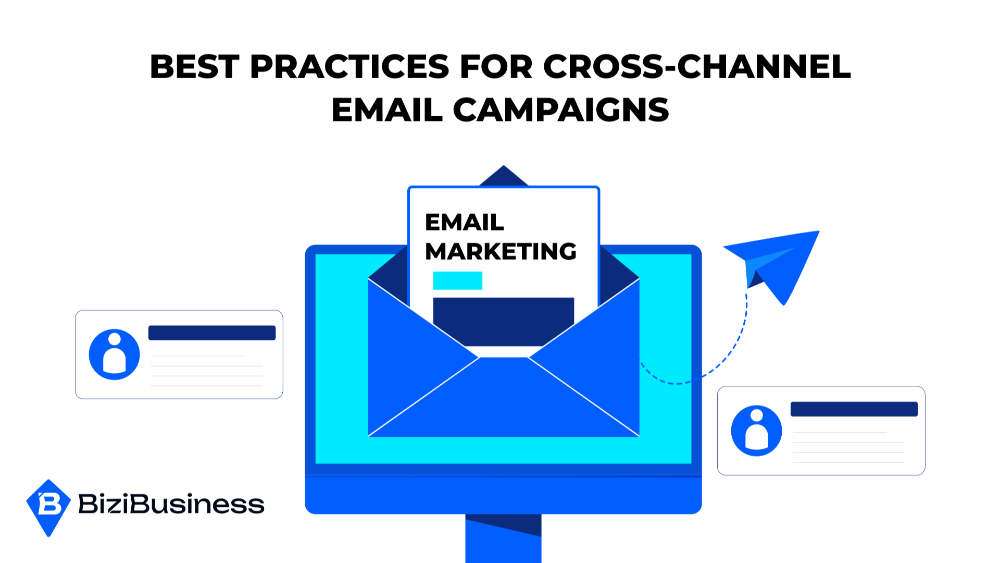 BEST PRACTICES FOR CROSS-CHANNEL EMAIL CAMPAIGNS

EMAIL MARKETING

BiziBusiness